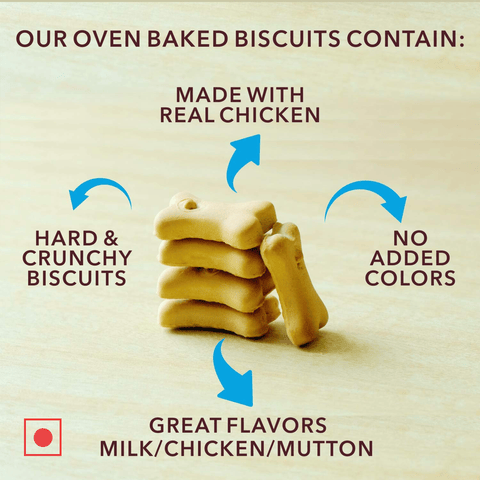 OUR OVEN BAKED BISCUITS CONTAIN:

MADE WITH
REAL CHICKEN

HARD &
CRUNCHY
BISCUITS

NO
ADDED
COLORS

GREAT FLAVORS
MILK/CHICKEN/MUTTON